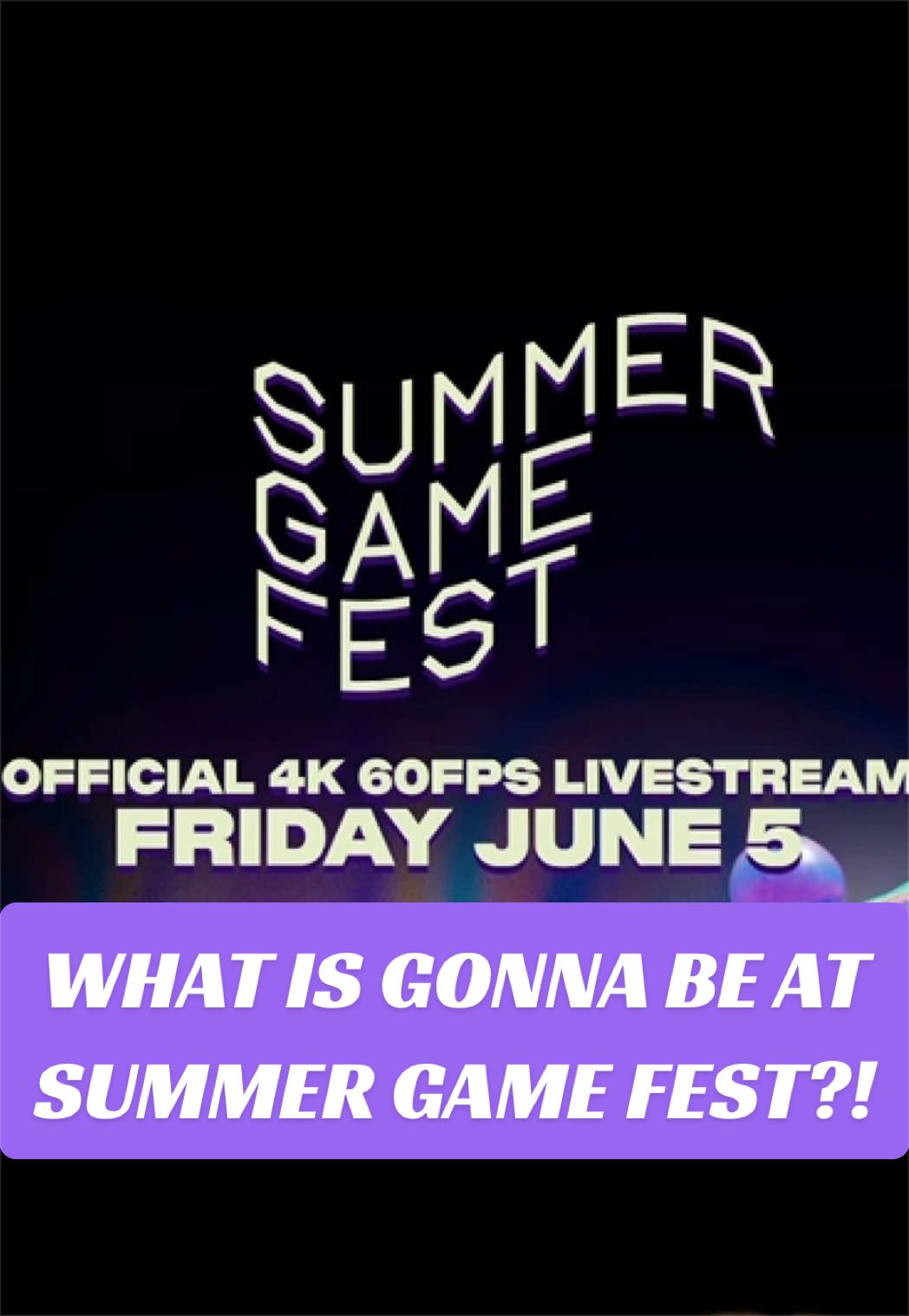 SUMMER GAME FEST

OFFICIAL 4K 60FPS LIVESTREAM
FRIDAY JUNE 5

WHAT IS GONNA BE AT SUMMER GAME FEST?!